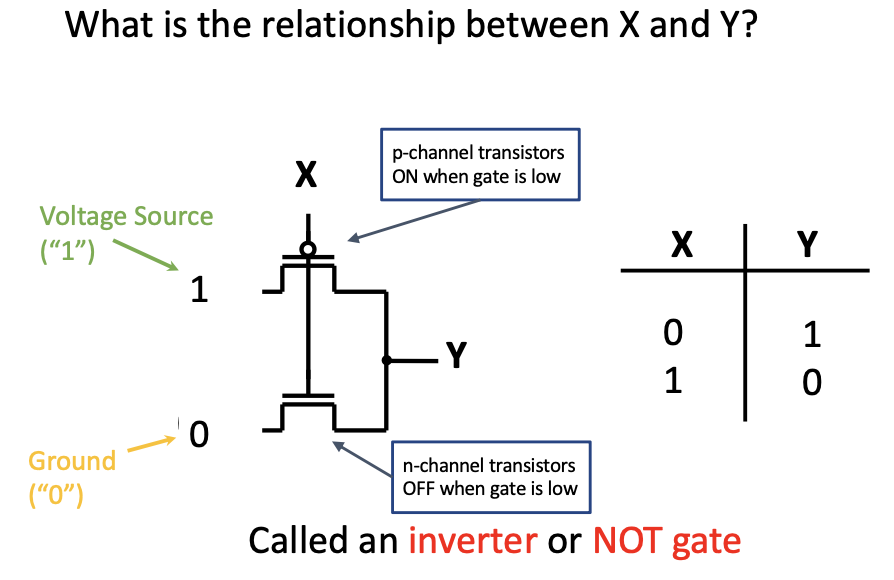 What is the relationship between X and Y?

p-channel transistors ON when gate is low

X

Voltage Source ("1")

1

Y

0

Ground ("0")

n-channel transistors OFF when gate is low

| X | Y |
|---|---|
| 0 | 1 |
| 1 | 0 |

Called an inverter or NOT gate